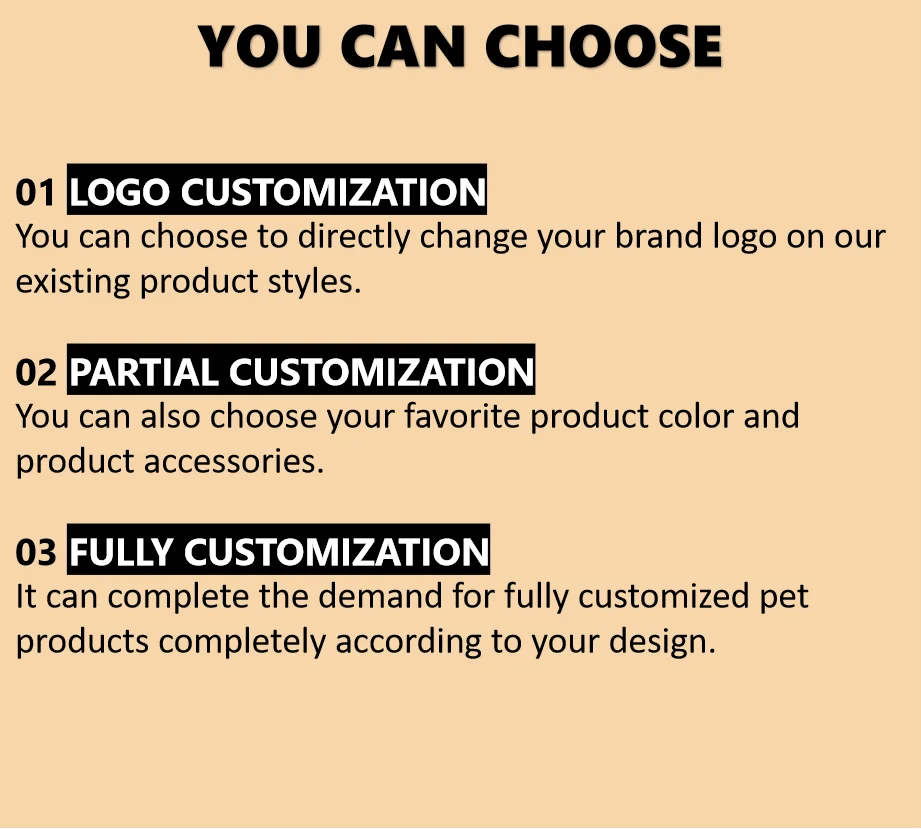 YOU CAN CHOOSE

01 LOGO CUSTOMIZATION
You can choose to directly change your brand logo on our existing product styles.

02 PARTIAL CUSTOMIZATION
You can also choose your favorite product color and product accessories.

03 FULLY CUSTOMIZATION
It can complete the demand for fully customized pet products completely according to your design.